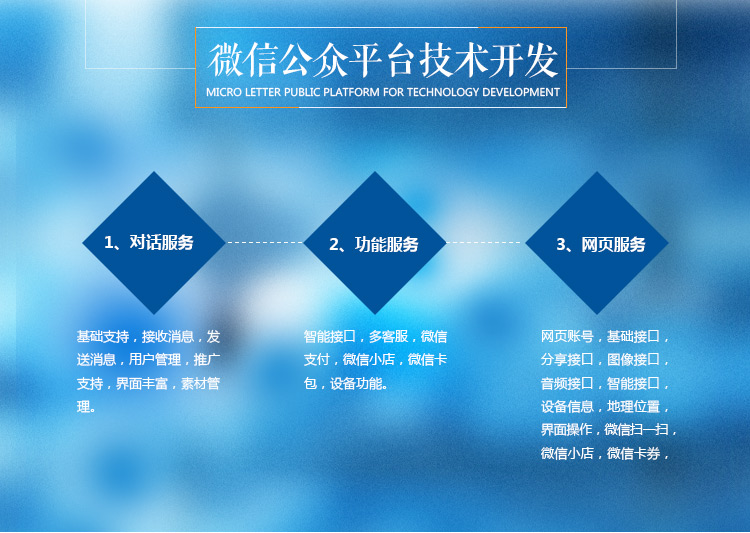 微信公众平台技术开发

MICRO LETTER PUBLIC PLATFORM FOR TECHNOLOGY DEVELOPMENT

1、对话服务

2、功能服务

3、网页服务

基础支持，接收消息，发送消息，用户管理，推广支持，界面丰富，素材管理。

智能接口，多客服，微信支付，微信小店，微信卡包，设备功能。

网页账号，基础接口，分享接口，图像接口，音频接口，智能接口，设备信息，地理位置，界面操作，微信扫一扫，微信小店，微信卡券，